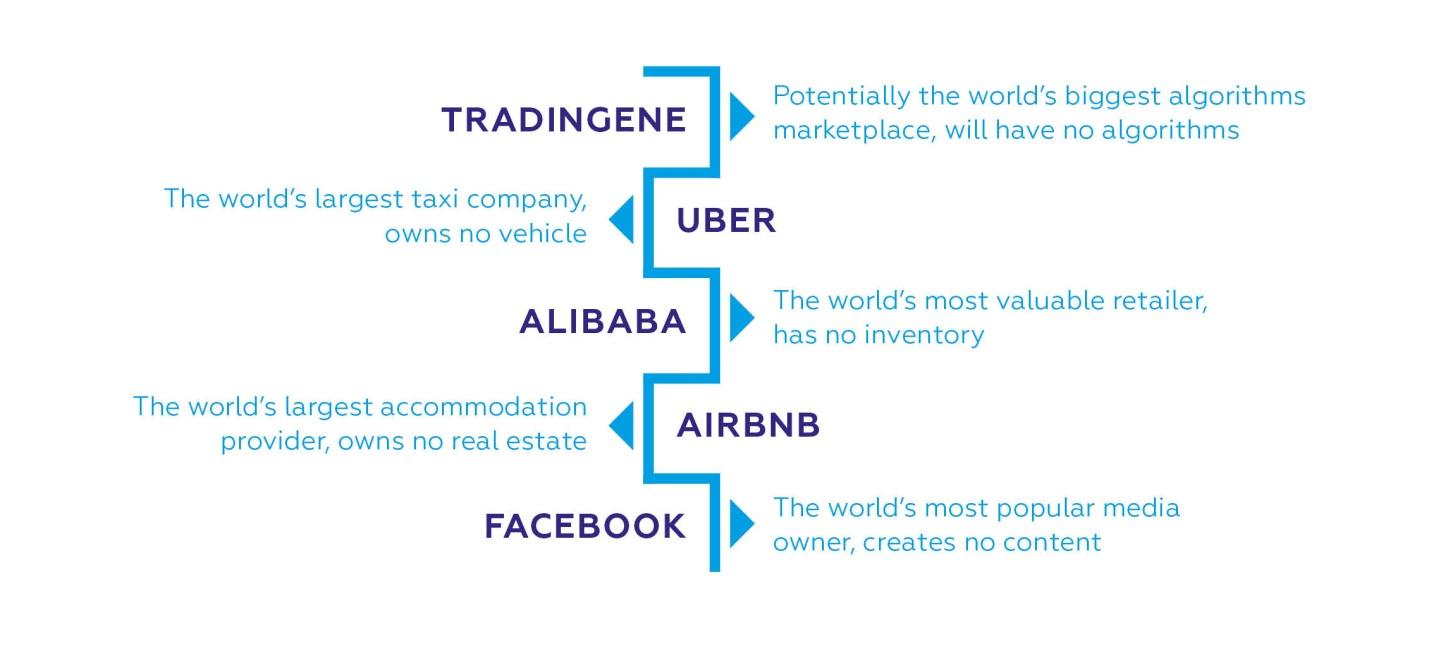 TRADINGENE

Potentially the world's biggest algorithms marketplace, will have no algorithms

The world's largest taxi company, owns no vehicle

UBER

ALIBABA

The world's most valuable retailer, has no inventory

The world's largest accommodation provider, owns no real estate

AIRBNB

FACEBOOK

The world's most popular media owner, creates no content